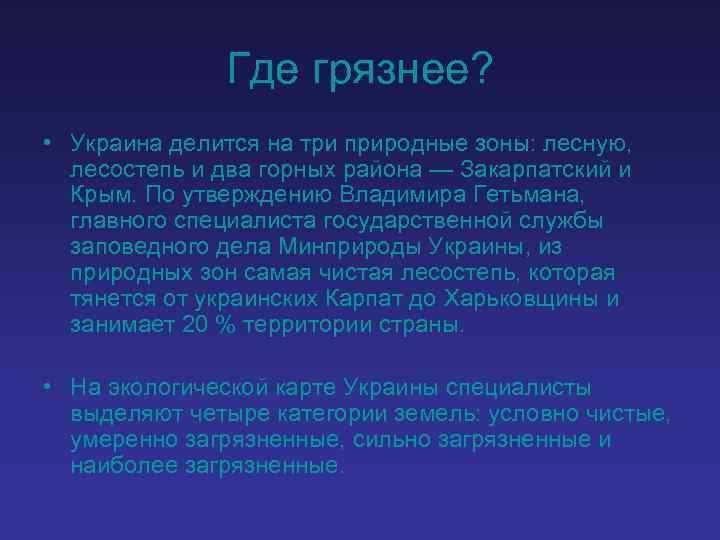 Где грязнее?

• Украина делится на три природные зоны: лесную, лесостепь и два горных района — Закарпатский и Крым. По утверждению Владимира Гетьмана, главного специалиста государственной службы заповедного дела Минприроды Украины, из природных зон самая чистая лесостепь, которая тянется от украинских Карпат до Харьковщины и занимает 20 % территории страны.

• На экологической карте Украины специалисты выделяют четыре категории земель: условно чистые, умеренно загрязненные, сильно загрязненные и наиболее загрязненные.